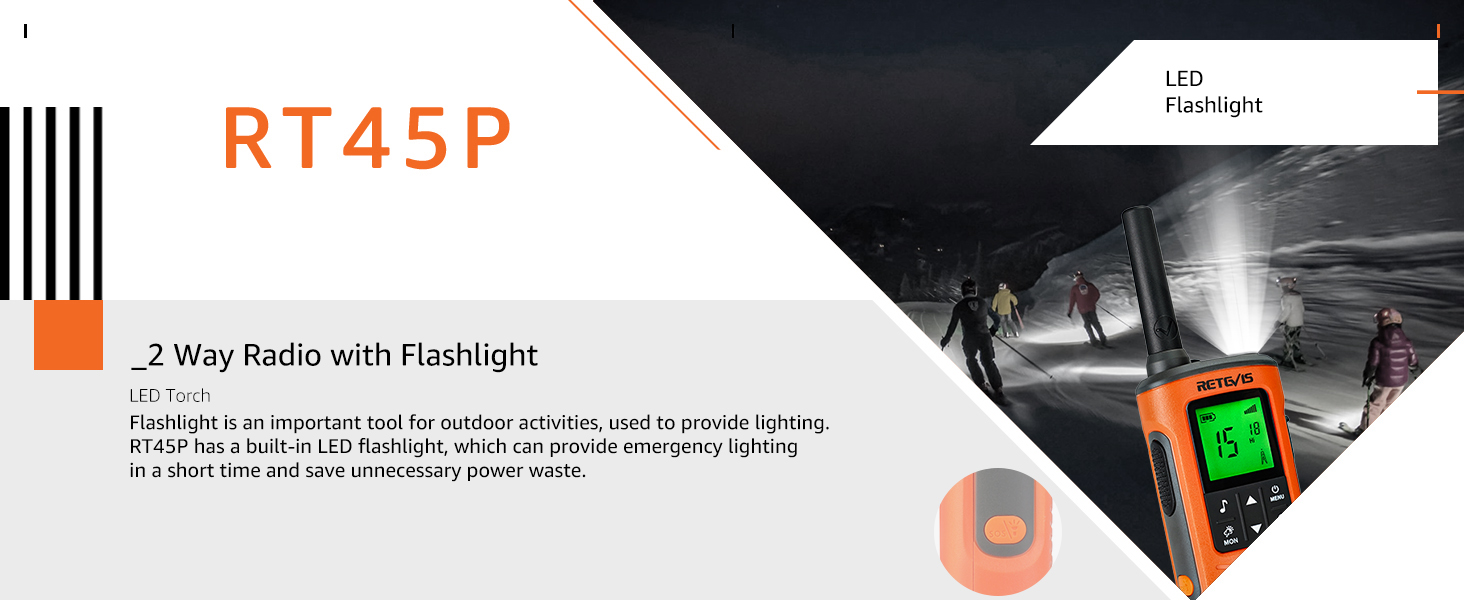 RT45P

LED Flashlight

_2 Way Radio with Flashlight

LED Torch

Flashlight is an important tool for outdoor activities, used to provide lighting. RT45P has a built-in LED flashlight, which can provide emergency lighting in a short time and save unnecessary power waste.

RETEVIS

15 18

MENU

MON